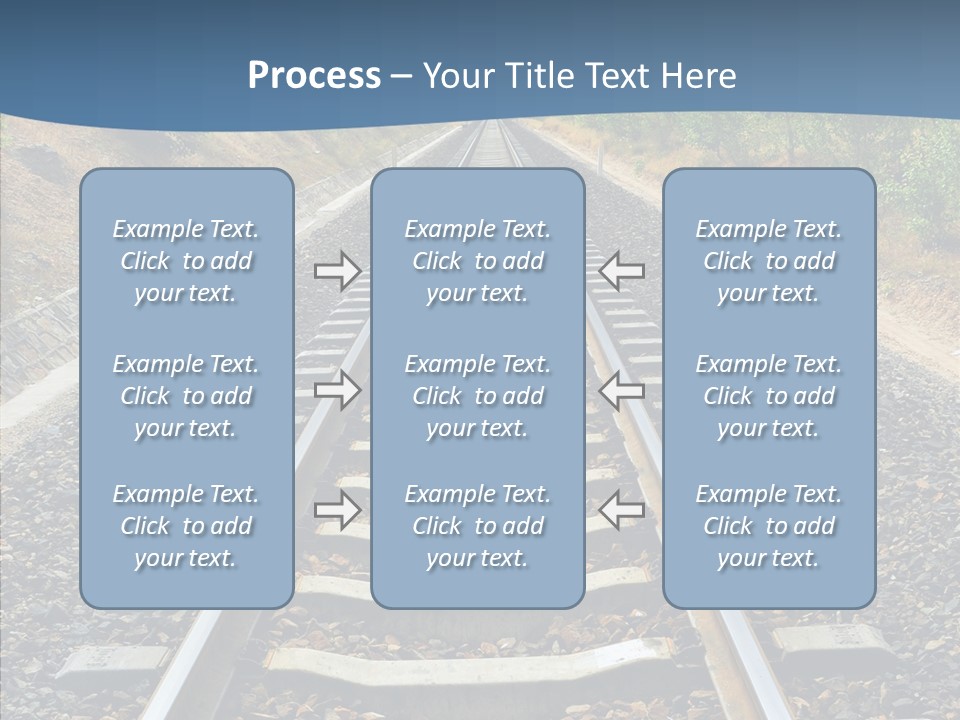 Process – Your Title Text Here

Example Text. Click to add your text.

Example Text. Click to add your text.

Example Text. Click to add your text.

Example Text. Click to add your text.

Example Text. Click to add your text.

Example Text. Click to add your text.

Example Text. Click to add your text.

Example Text. Click to add your text.

Example Text. Click to add your text.